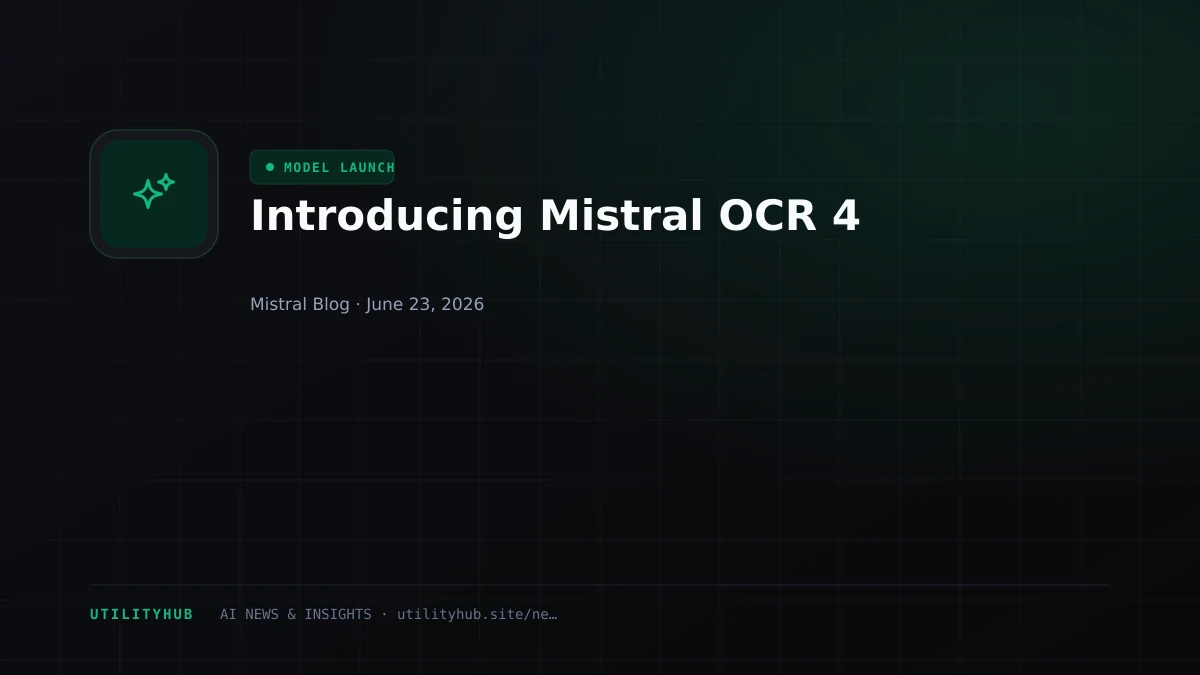 MODEL LAUNCH

Introducing Mistral OCR 4

Mistral Blog · June 23, 2026

UTILITYHUB AI NEWS & INSIGHTS · utilityhub.site/ne…